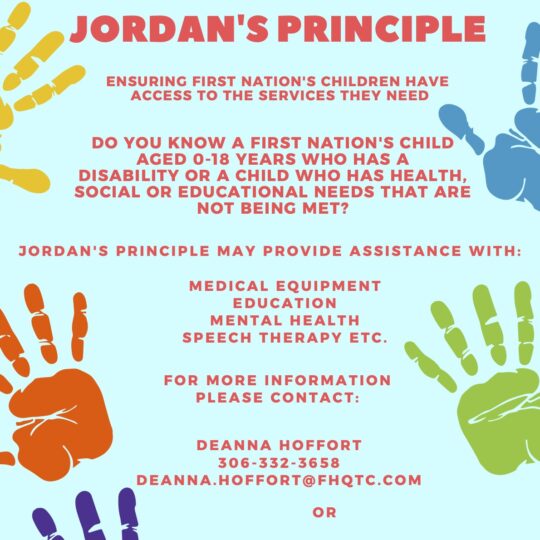 JORDAN'S PRINCIPLE

ENSURING FIRST NATION'S CHILDREN HAVE ACCESS TO THE SERVICES THEY NEED

DO YOU KNOW A FIRST NATION'S CHILD AGED 0-18 YEARS WHO HAS A DISABILITY OR A CHILD WHO HAS HEALTH, SOCIAL OR EDUCATIONAL NEEDS THAT ARE NOT BEING MET?

JORDAN'S PRINCIPLE MAY PROVIDE ASSISTANCE WITH:

MEDICAL EQUIPMENT
EDUCATION
MENTAL HEALTH
SPEECH THERAPY ETC.

FOR MORE INFORMATION PLEASE CONTACT:

DEANNA HOFFORT
306-332-3658
DEANNA.HOFFORT@FHQTC.COM

OR